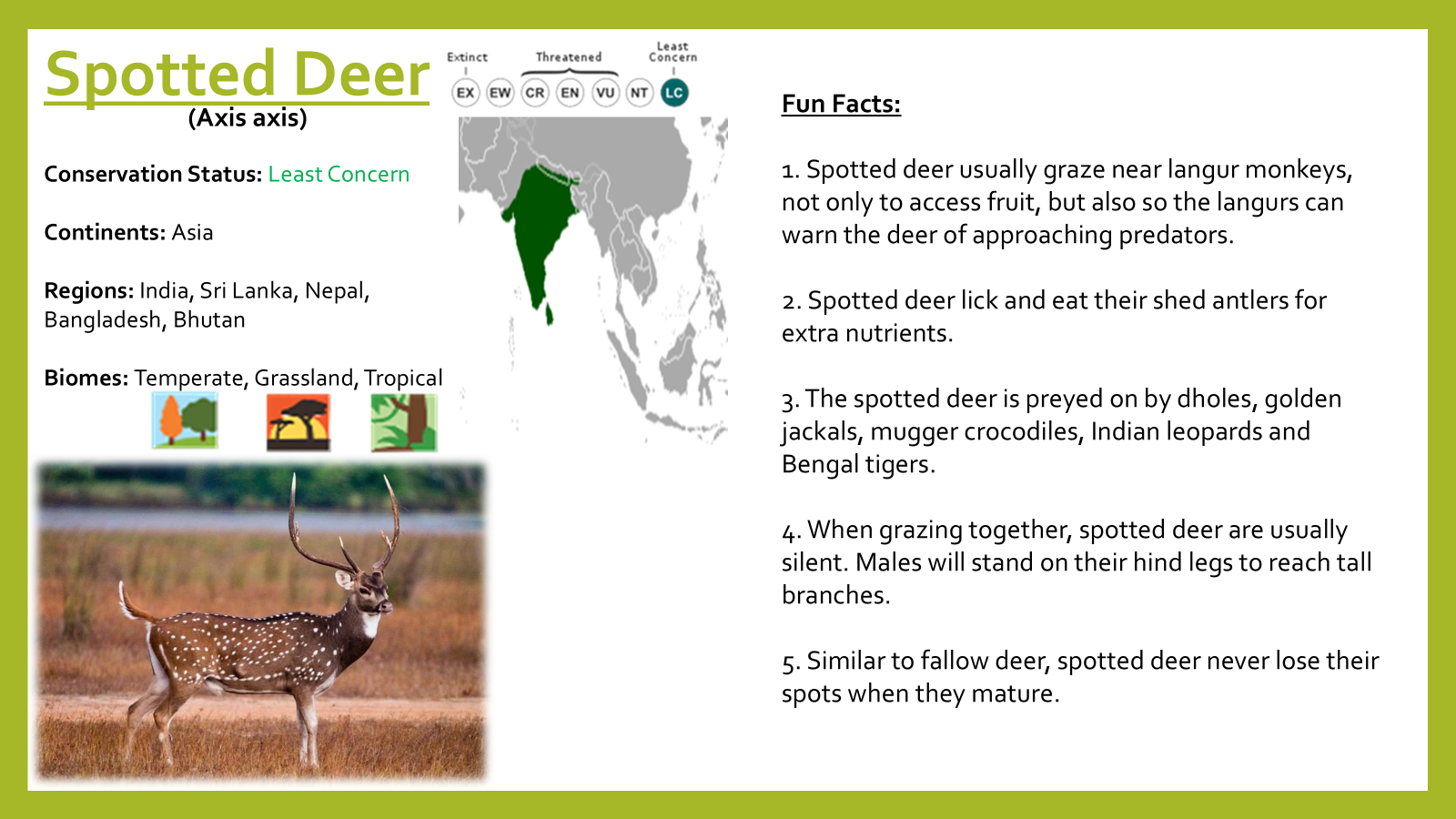 Spotted Deer
(Axis axis)

Extinct Threatened Least Concern
EX EW CR EN VU NT LC

Conservation Status: Least Concern

Continents: Asia

Regions: India, Sri Lanka, Nepal, Bangladesh, Bhutan

Biomes: Temperate, Grassland, Tropical

Fun Facts:

1. Spotted deer usually graze near langur monkeys, not only to access fruit, but also so the langurs can warn the deer of approaching predators.

2. Spotted deer lick and eat their shed antlers for extra nutrients.

3. The spotted deer is preyed on by dholes, golden jackals, mugger crocodiles, Indian leopards and Bengal tigers.

4. When grazing together, spotted deer are usually silent. Males will stand on their hind legs to reach tall branches.

5. Similar to fallow deer, spotted deer never lose their spots when they mature.